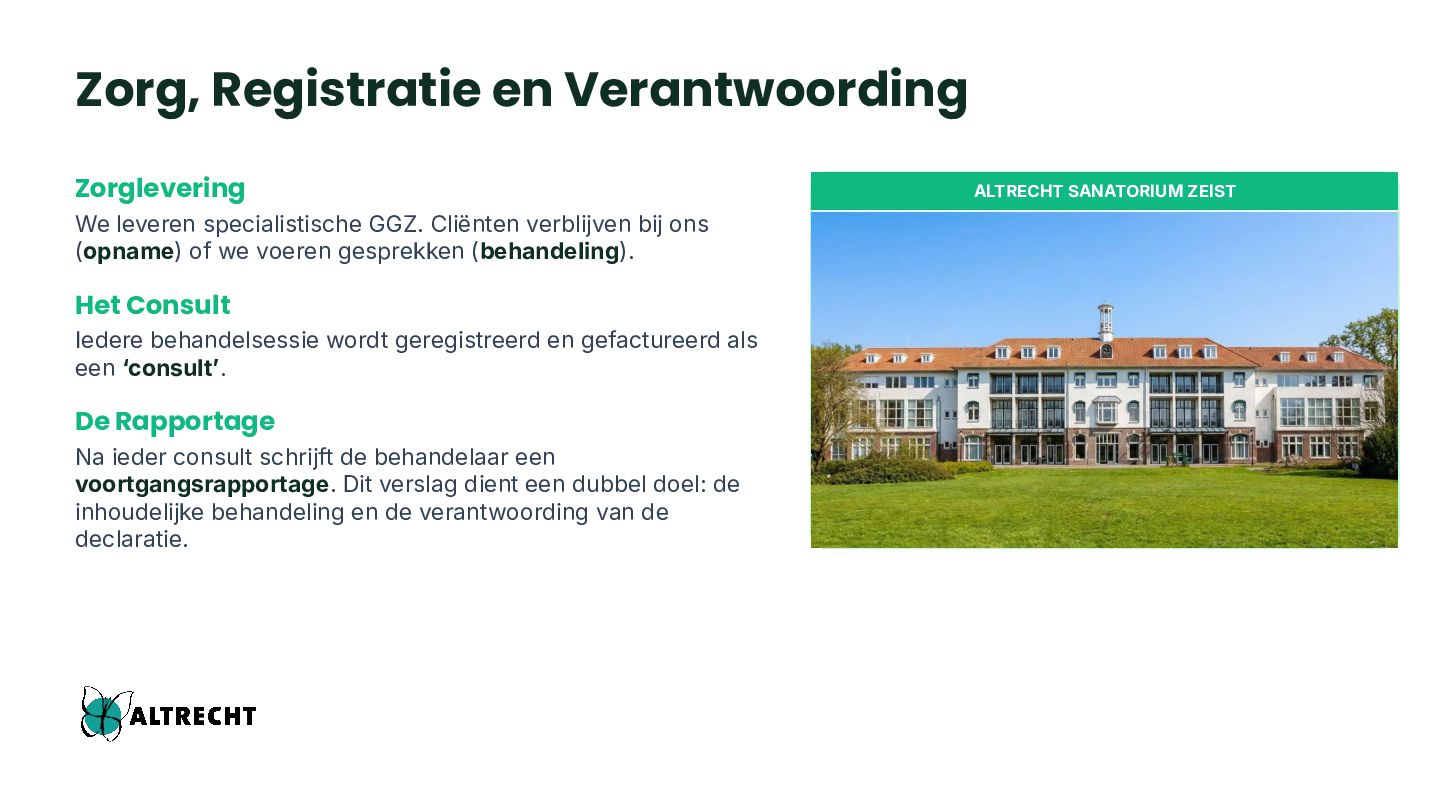 Zorg, Registratie en Verantwoording

Zorglevering

We leveren specialistische GGZ. Cliënten verblijven bij ons (opname) of we voeren gesprekken (behandeling).

Het Consult

Iedere behandelsessie wordt geregistreerd en gefactureerd als een 'consult'.

De Rapportage

Na ieder consult schrijft de behandelaar een voortgangsrapportage. Dit verslag dient een dubbel doel: de inhoudelijke behandeling en de verantwoording van de declaratie.

ALTRECHT SANATORIUM ZEIST

ALTRECHT